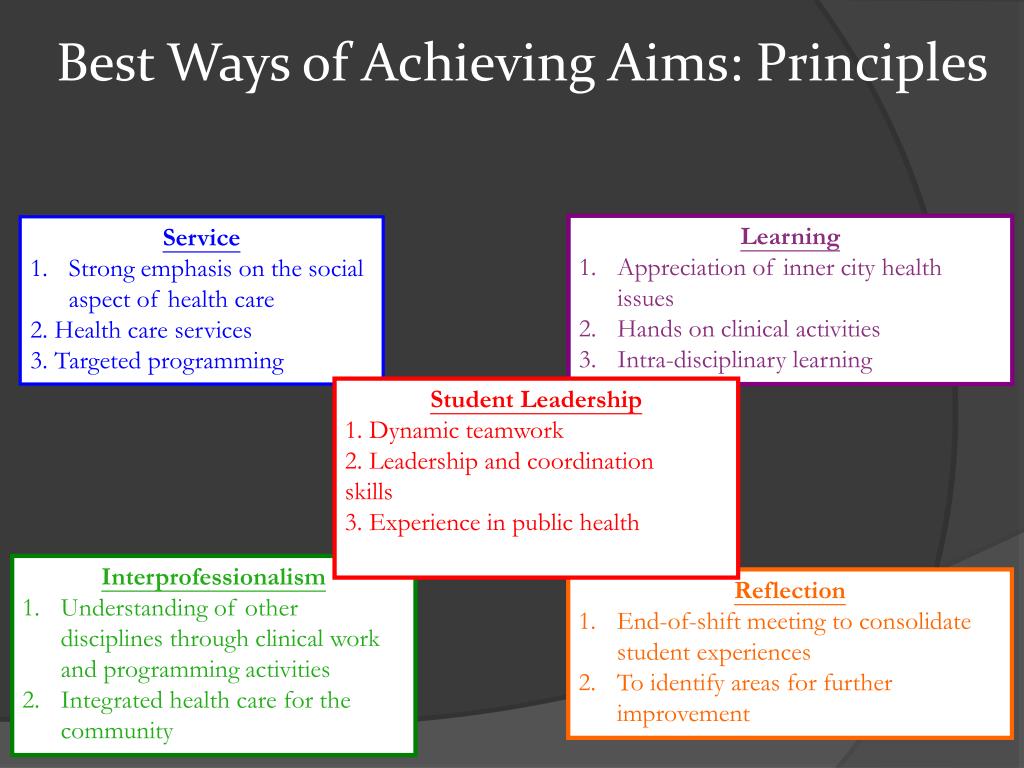 Best Ways of Achieving Aims: Principles

Service
1. Strong emphasis on the social aspect of health care
2. Health care services
3. Targeted programming

Learning
1. Appreciation of inner city health issues
2. Hands on clinical activities
3. Intra-disciplinary learning

Student Leadership
1. Dynamic teamwork
2. Leadership and coordination skills
3. Experience in public health

Interprofessionalism
1. Understanding of other disciplines through clinical work and programming activities
2. Integrated health care for the community

Reflection
1. End-of-shift meeting to consolidate student experiences
2. To identify areas for further improvement